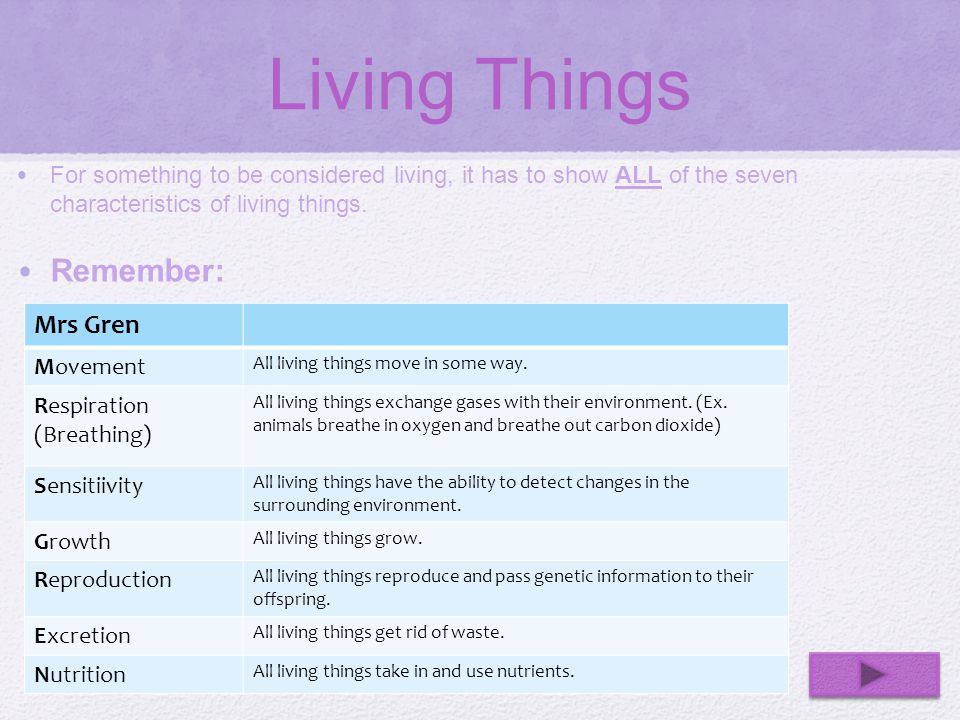 Living Things

• For something to be considered living, it has to show ALL of the seven characteristics of living things.

• Remember:

| Mrs Gren | |
|---|---|
| Movement | All living things move in some way. |
| Respiration (Breathing) | All living things exchange gases with their environment. (Ex. animals breathe in oxygen and breathe out carbon dioxide) |
| Sensitiivity | All living things have the ability to detect changes in the surrounding environment. |
| Growth | All living things grow. |
| Reproduction | All living things reproduce and pass genetic information to their offspring. |
| Excretion | All living things get rid of waste. |
| Nutrition | All living things take in and use nutrients. |